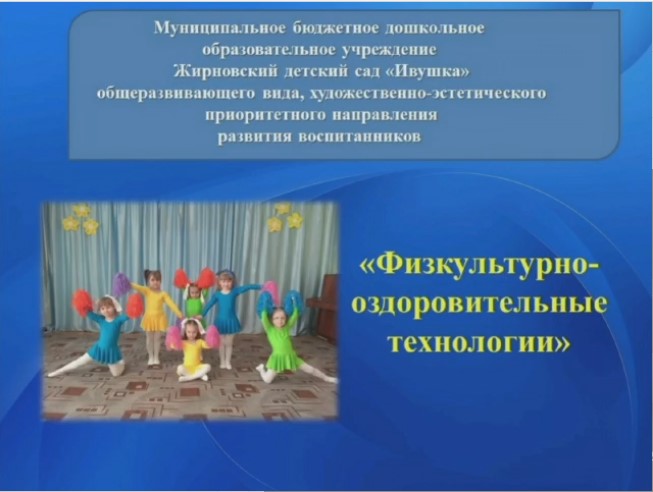 Муниципальное бюджетное дошкольное образовательное учреждение Жирновский детский сад «Ивушка» общеразвивающего вида, художественно-эстетического приоритетного направления развития воспитанников

«Физкультурно-оздоровительные технологии»